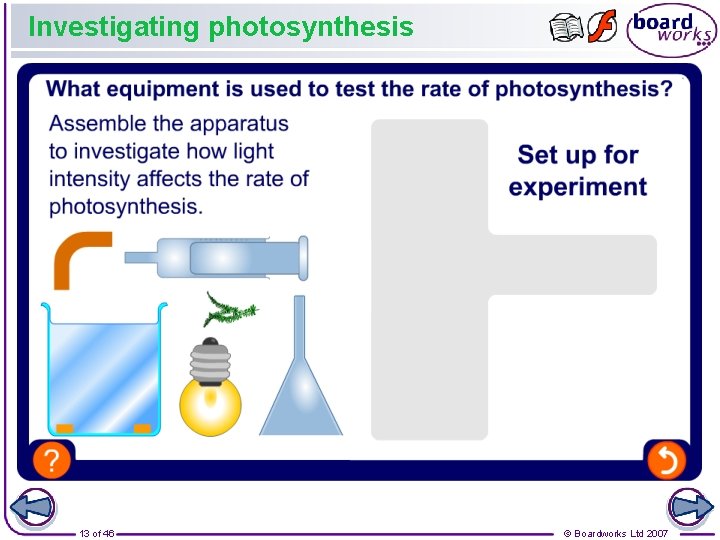 Investigating photosynthesis

board works

What equipment is used to test the rate of photosynthesis?

Assemble the apparatus to investigate how light intensity affects the rate of photosynthesis.

Set up for experiment

?

13 of 46

© Boardworks Ltd 2007